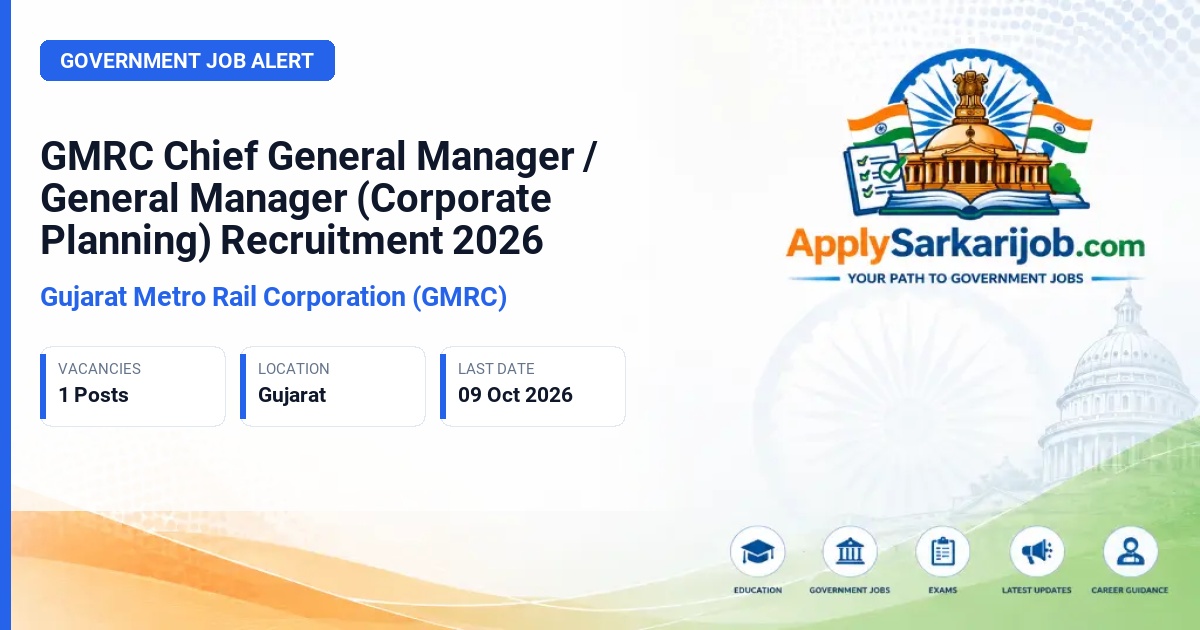 GOVERNMENT JOB ALERT

GMRC Chief General Manager / General Manager (Corporate Planning) Recruitment 2026

Gujarat Metro Rail Corporation (GMRC)

VACANCIES
1 Posts

LOCATION
Gujarat

LAST DATE
09 Oct 2026

ApplySarkarijob.com
YOUR PATH TO GOVERNMENT JOBS

EDUCATION
GOVERNMENT JOBS
EXAMS
LATEST UPDATES
CAREER GUIDANCE